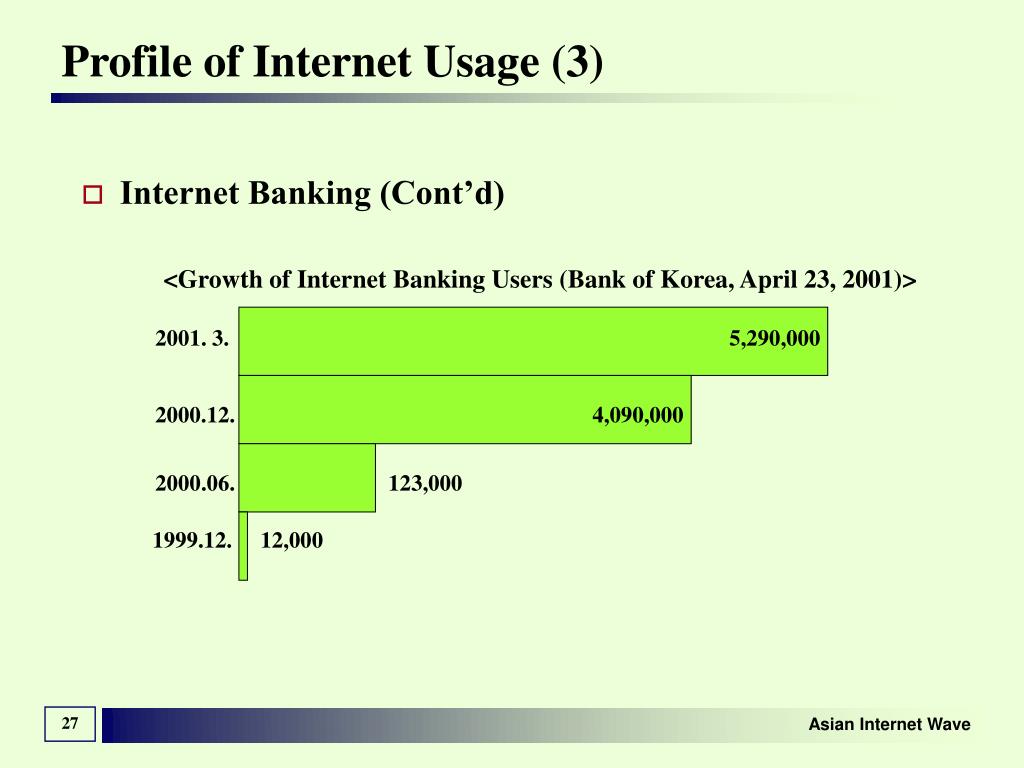 Profile of Internet Usage (3)

Internet Banking (Cont’d)

<Growth of Internet Banking Users (Bank of Korea, April 23, 2001)>

2001. 3. 5,290,000

2000.12. 4,090,000

2000.06. 123,000

1999.12. 12,000

27

Asian Internet Wave